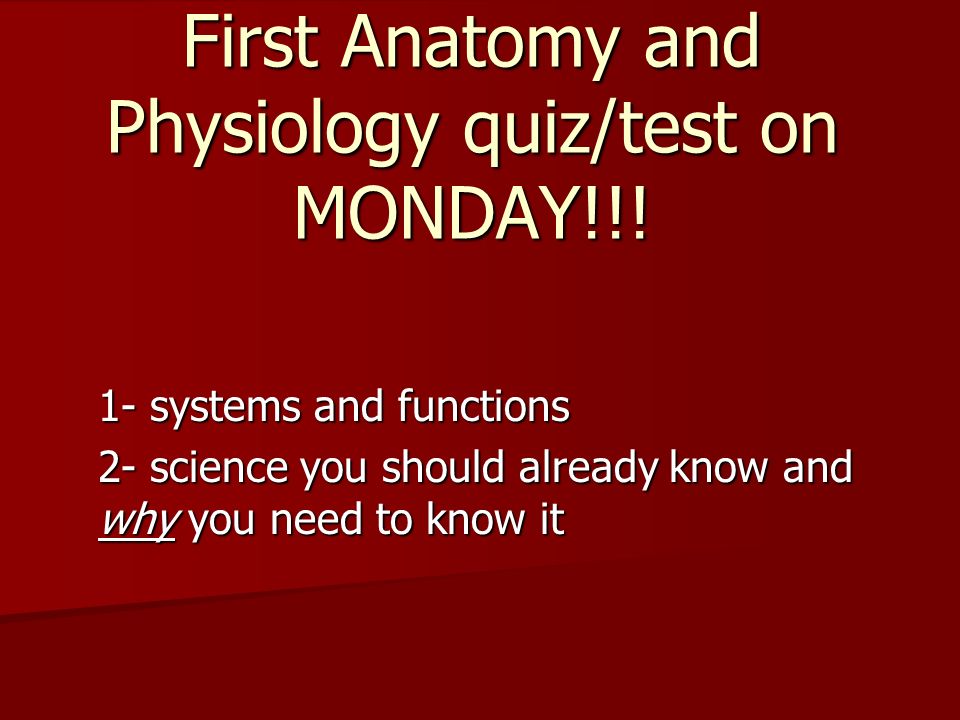 First Anatomy and Physiology quiz/test on MONDAY!!!

1- systems and functions

2- science you should already know and why you need to know it